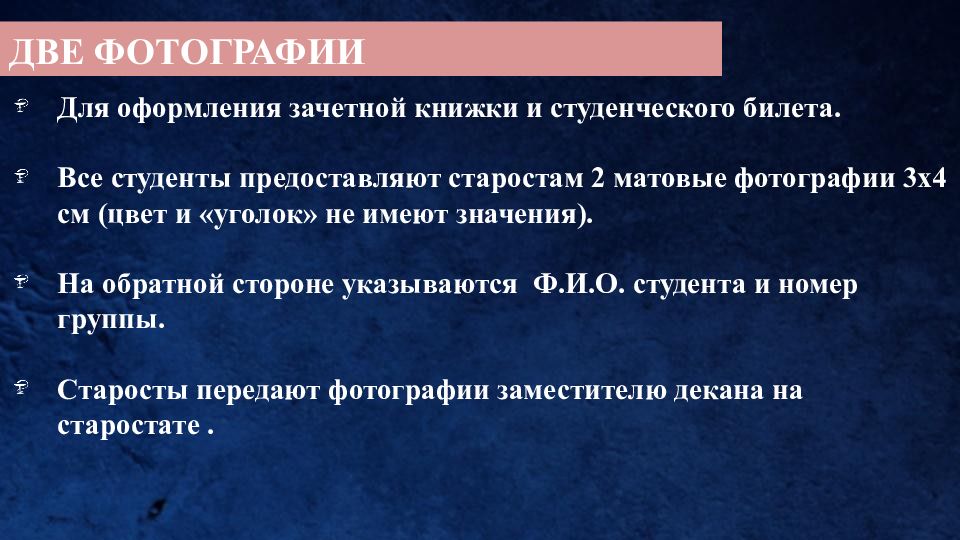 ДВЕ ФОТОГРАФИИ

Для оформления зачетной книжки и студенческого билета.

Все студенты предоставляют старостам 2 матовые фотографии 3х4 см (цвет и «уголок» не имеют значения).

На обратной стороне указываются Ф.И.О. студента и номер группы.

Старосты передают фотографии заместителю декана на старостате .